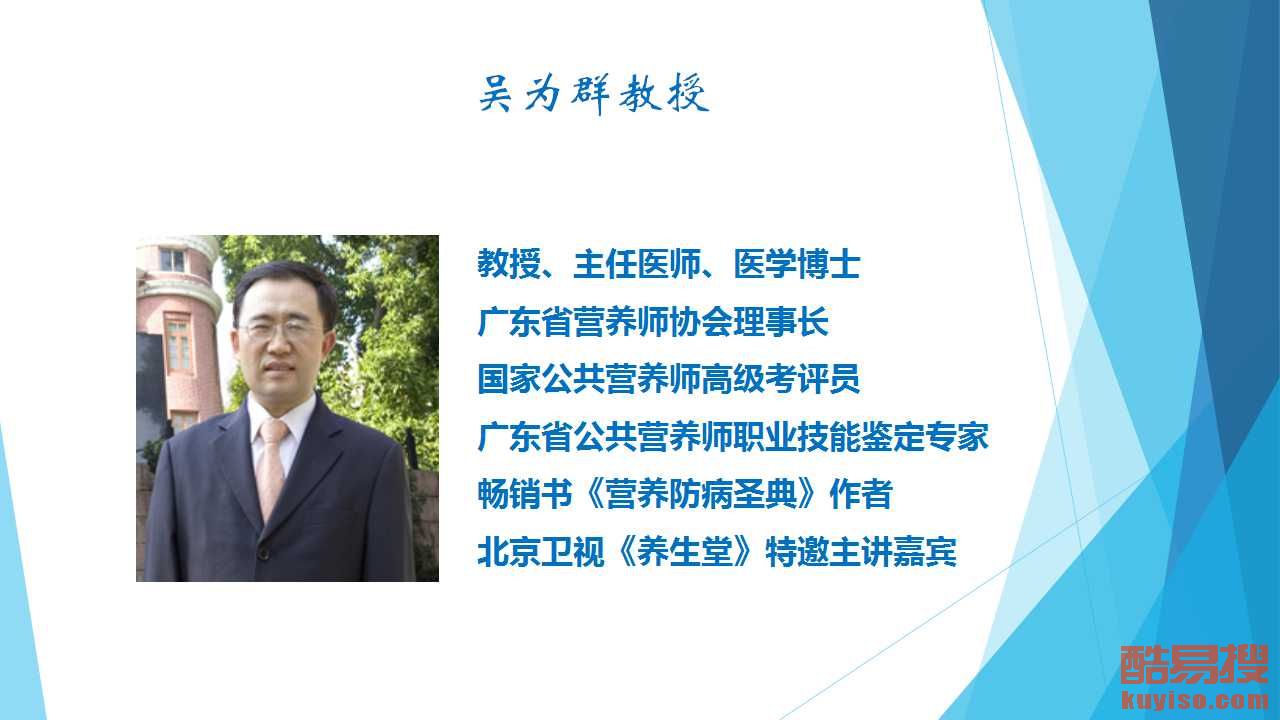 吴为群教授

教授、主任医师、医学博士
广东省营养师协会理事长
国家公共营养师高级考评员
广东省公共营养师职业技能鉴定专家
畅销书《营养防病圣典》作者
北京卫视《养生堂》特邀主讲嘉宾

酷易搜
kuyiso.com